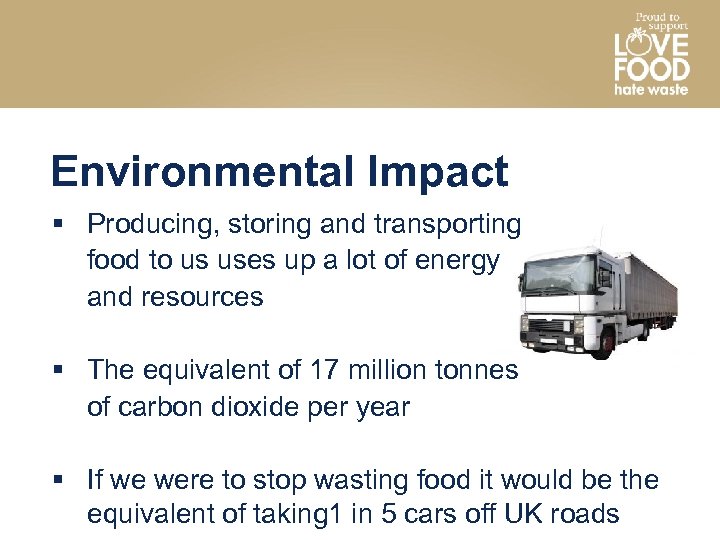 Proud to support
LOVE FOOD
hate waste

Environmental Impact

▪ Producing, storing and transporting food to us uses up a lot of energy and resources

▪ The equivalent of 17 million tonnes of carbon dioxide per year

▪ If we were to stop wasting food it would be the equivalent of taking1 in 5 cars off UK roads